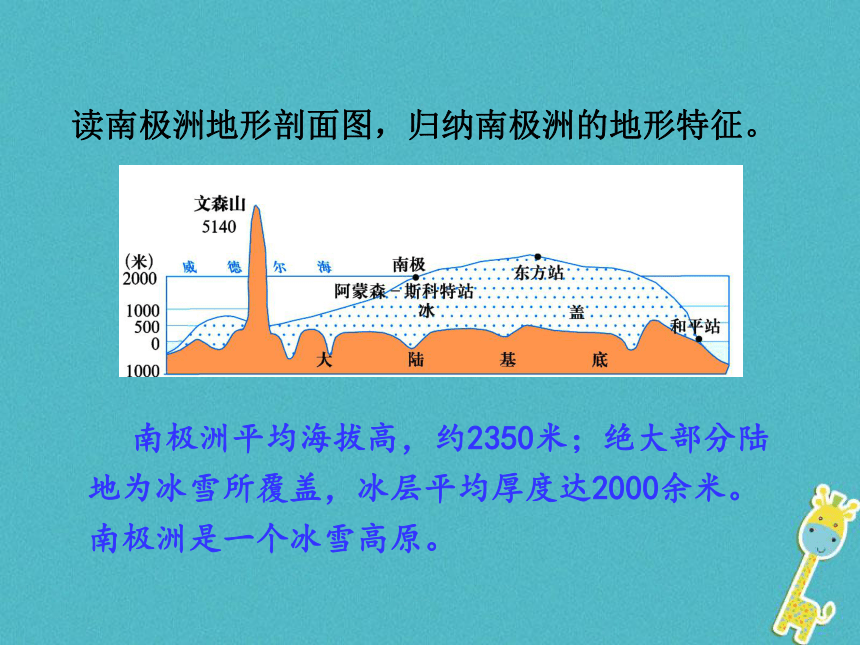 读南极洲地形剖面图，归纳南极洲的地形特征。

文森山
5140
(米)
2000
1000
500
0
1000
威 德 尔 海
南极
阿蒙森－斯科特站
东方站
冰 盖
和平站
大 陆 基 底

南极洲平均海拔高，约2350米；绝大部分陆地为冰雪所覆盖，冰层平均厚度达2000余米。南极洲是一个冰雪高原。